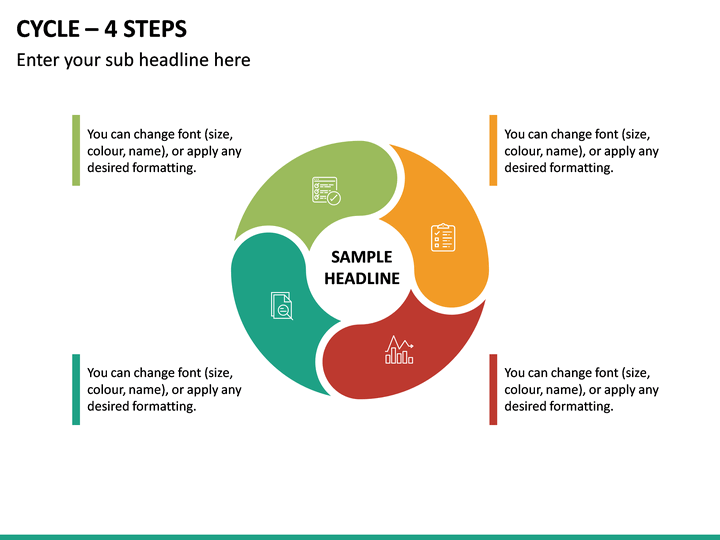 CYCLE – 4 STEPS

Enter your sub headline here

You can change font (size, colour, name), or apply any desired formatting.

You can change font (size, colour, name), or apply any desired formatting.

SAMPLE HEADLINE

You can change font (size, colour, name), or apply any desired formatting.

You can change font (size, colour, name), or apply any desired formatting.